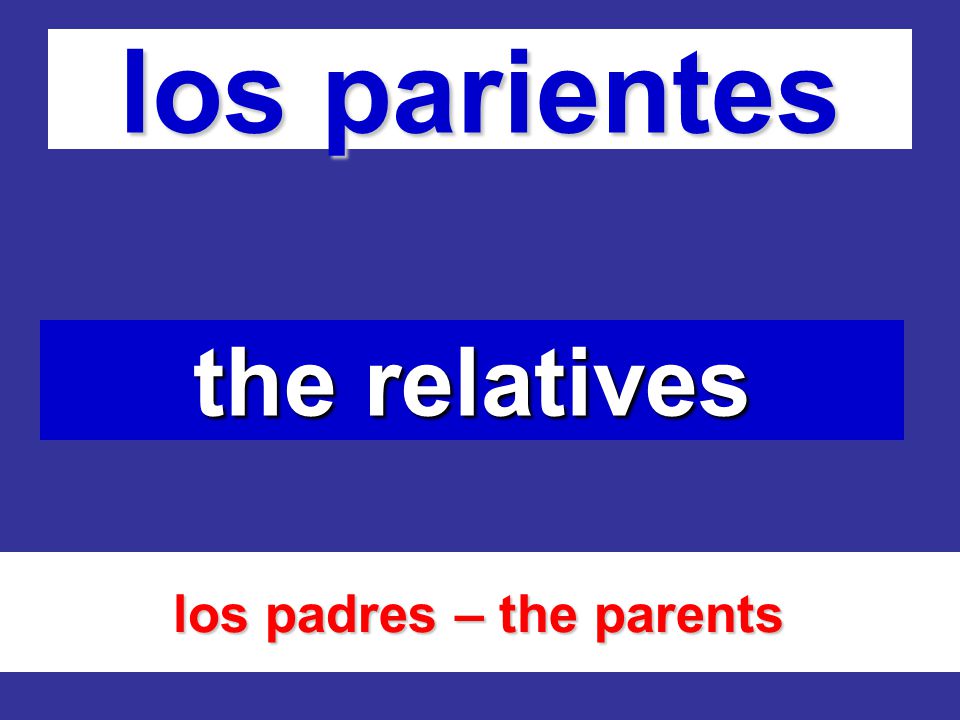 los parientes

the relatives

los padres – the parents